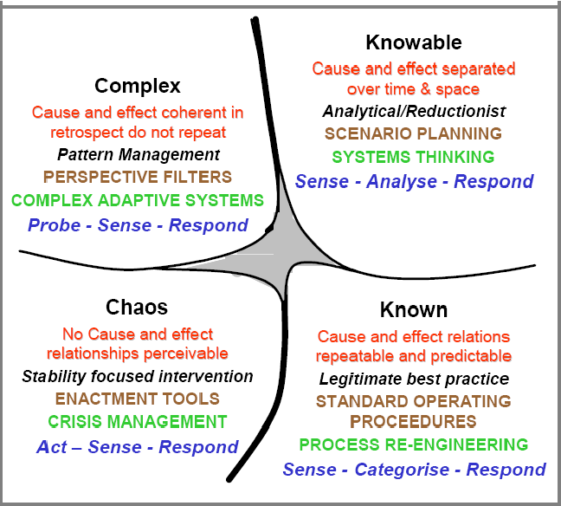 Complex
Cause and effect coherent in retrospect do not repeat
Pattern Management
PERSPECTIVE FILTERS
COMPLEX ADAPTIVE SYSTEMS
Probe - Sense - Respond

Knowable
Cause and effect separated over time & space
Analytical/Reductionist
SCENARIO PLANNING
SYSTEMS THINKING
Sense - Analyse - Respond

Chaos
No Cause and effect relationships perceivable
Stability focused intervention
ENACTMENT TOOLS
CRISIS MANAGEMENT
Act – Sense - Respond

Known
Cause and effect relations repeatable and predictable
Legitimate best practice
STANDARD OPERATING PROCEEDURES
PROCESS RE-ENGINEERING
Sense - Categorise - Respond